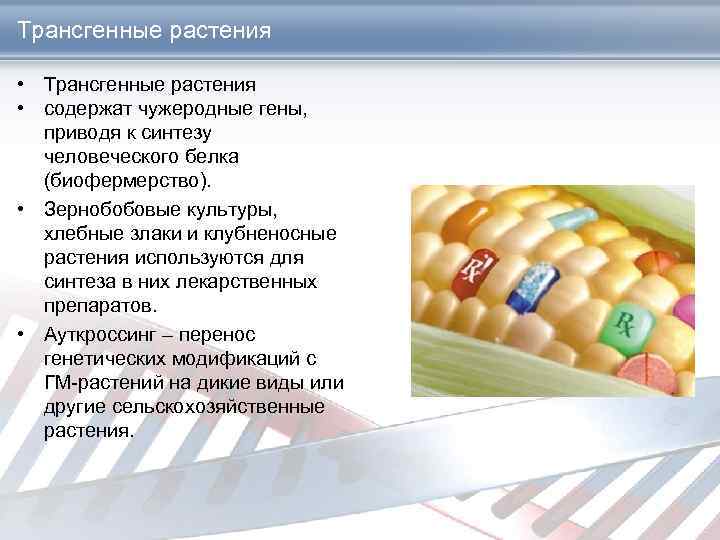 Трансгенные растения

• Трансгенные растения
• содержат чужеродные гены, приводя к синтезу человеческого белка (биофермерство).
• Зернобобовые культуры, хлебные злаки и клубненосные растения используются для синтеза в них лекарственных препаратов.
• Ауткроссинг – перенос генетических модификаций с ГМ-растений на дикие виды или другие сельскохозяйственные растения.

Rx

Rx